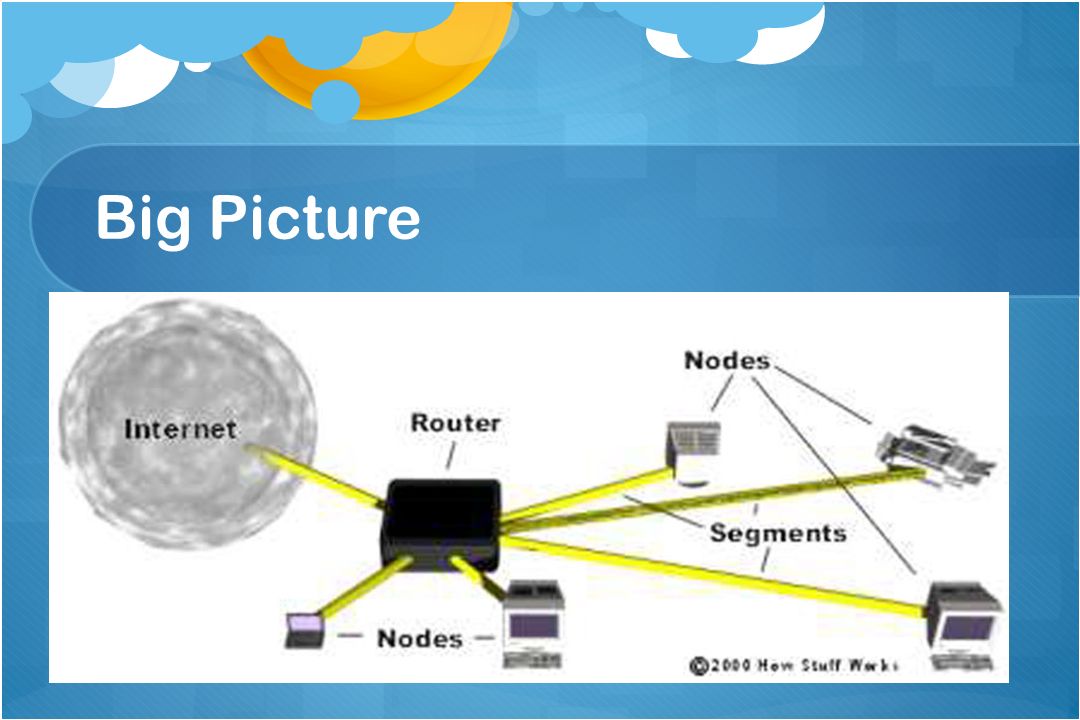 Big Picture

Internet

Router

Nodes

Segments

Nodes

©2000 How Stuff Works